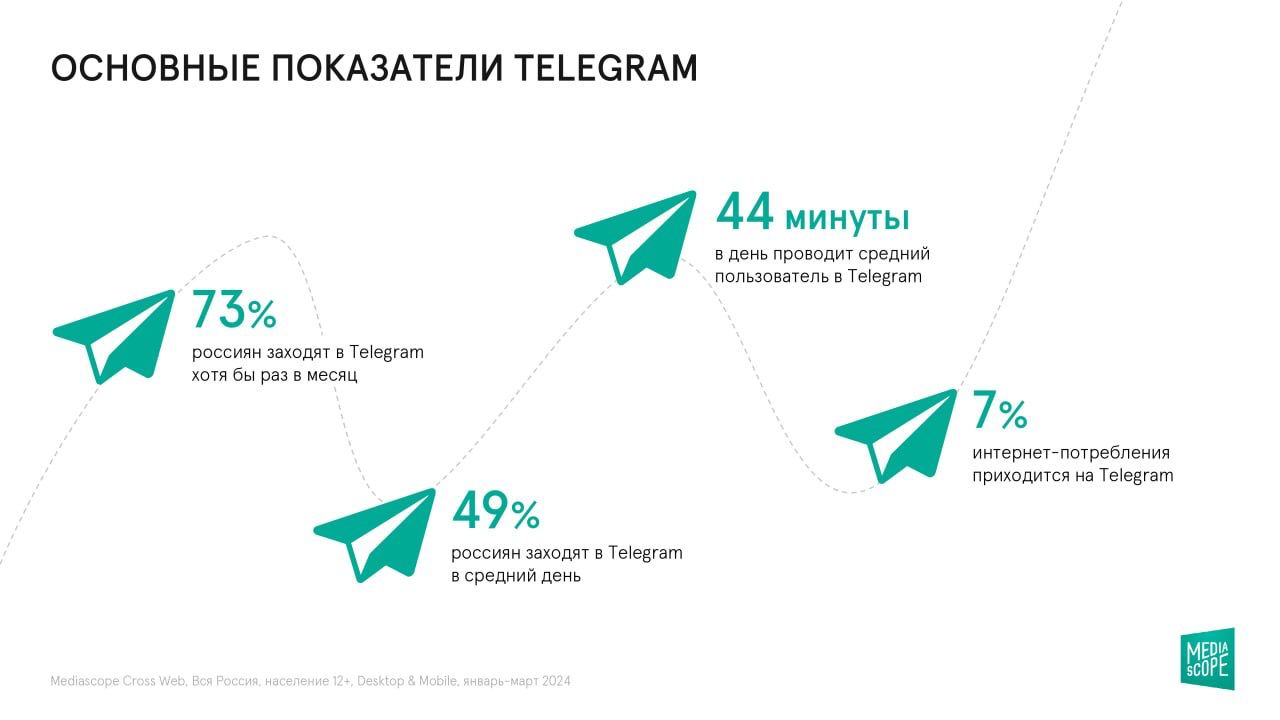 ОСНОВНЫЕ ПОКАЗАТЕЛИ TELEGRAM

73%
россиян заходят в Telegram хотя бы раз в месяц

49%
россиян заходят в Telegram в средний день

44 минуты
в день проводит средний пользователь в Telegram

7%
интернет-потребления приходится на Telegram

Mediascope Cross Web, Вся Россия, население 12+, Desktop & Mobile, январь-март 2024

MEDIA SCOPE